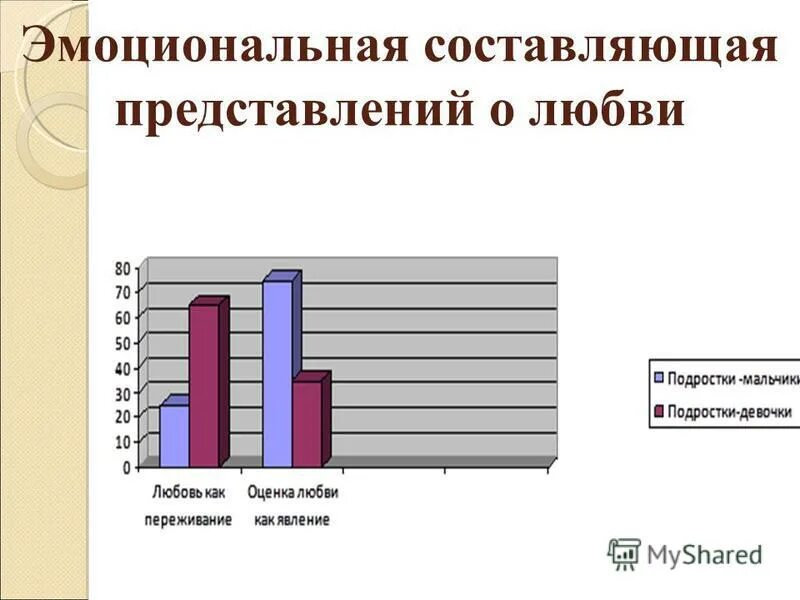 Эмоциональная составляющая представлений о любви

80
70
60
50
40
30
20
10
0

Любовь как переживание
Оценка любви как явление

Подростки -мальчики
Подростки-девочки

MyShared